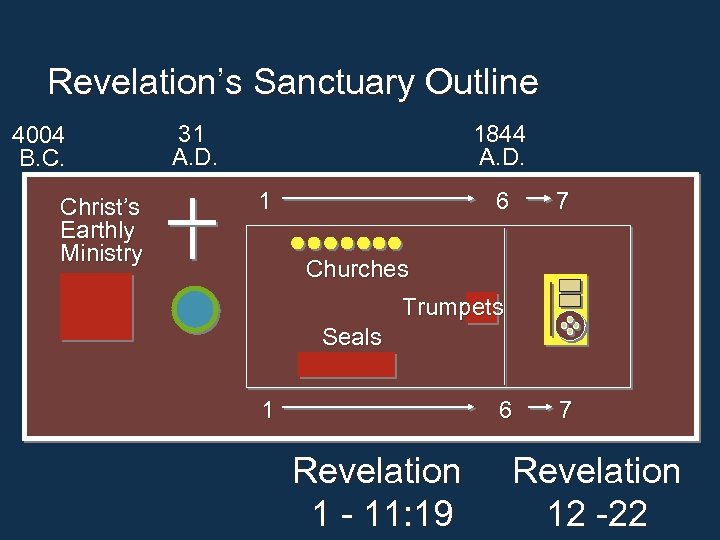 Revelation's Sanctuary Outline

4004 B.C.

31 A.D.

1844 A.D.

Christ's Earthly Ministry

1 → 6 → 7

Churches

Trumpets

Seals

1 → 6 → 7

Revelation 1 - 11:19

Revelation 12 -22